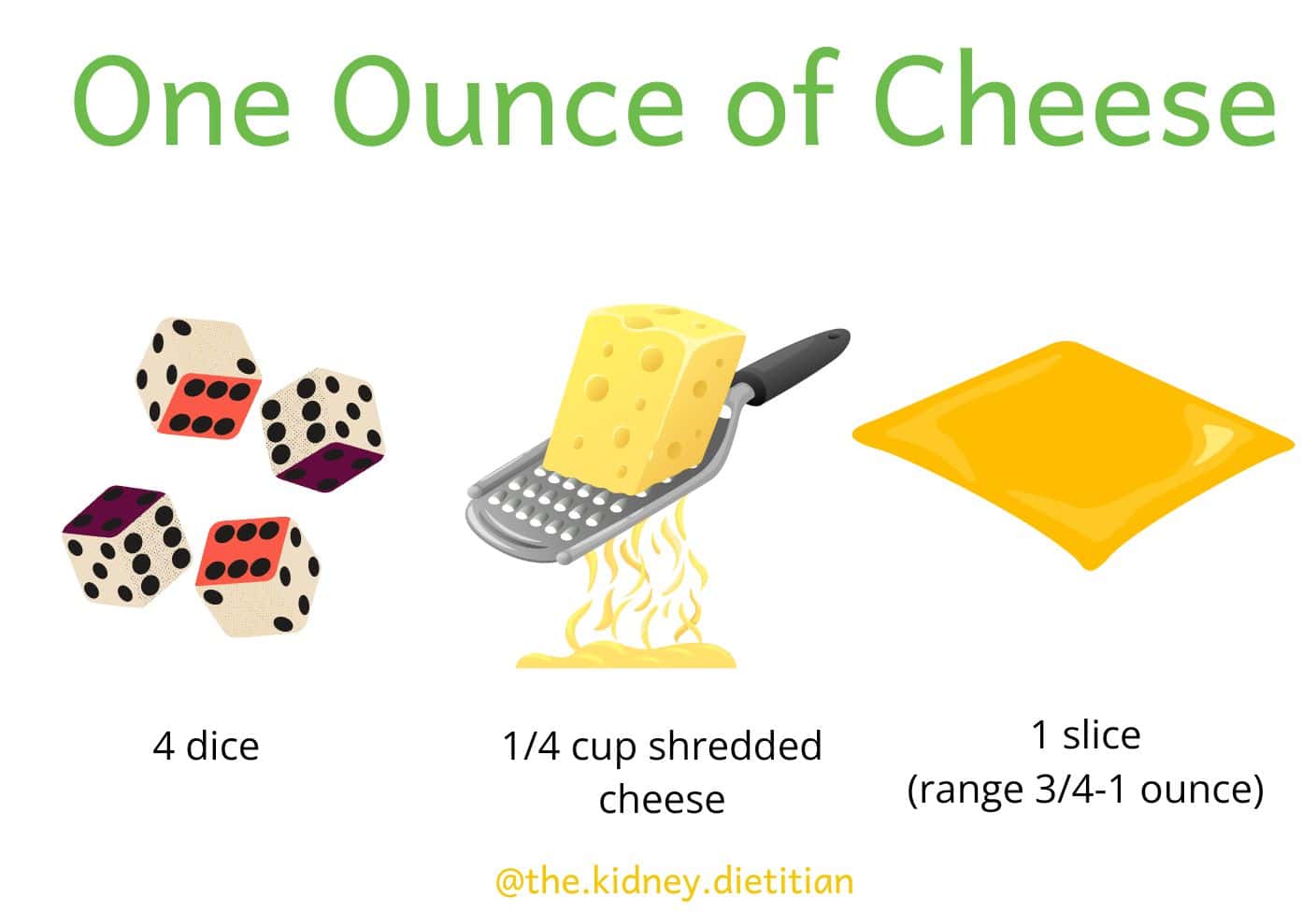 One Ounce of Cheese

4 dice

1/4 cup shredded cheese

1 slice
(range 3/4-1 ounce)

@the.kidney.dietitian